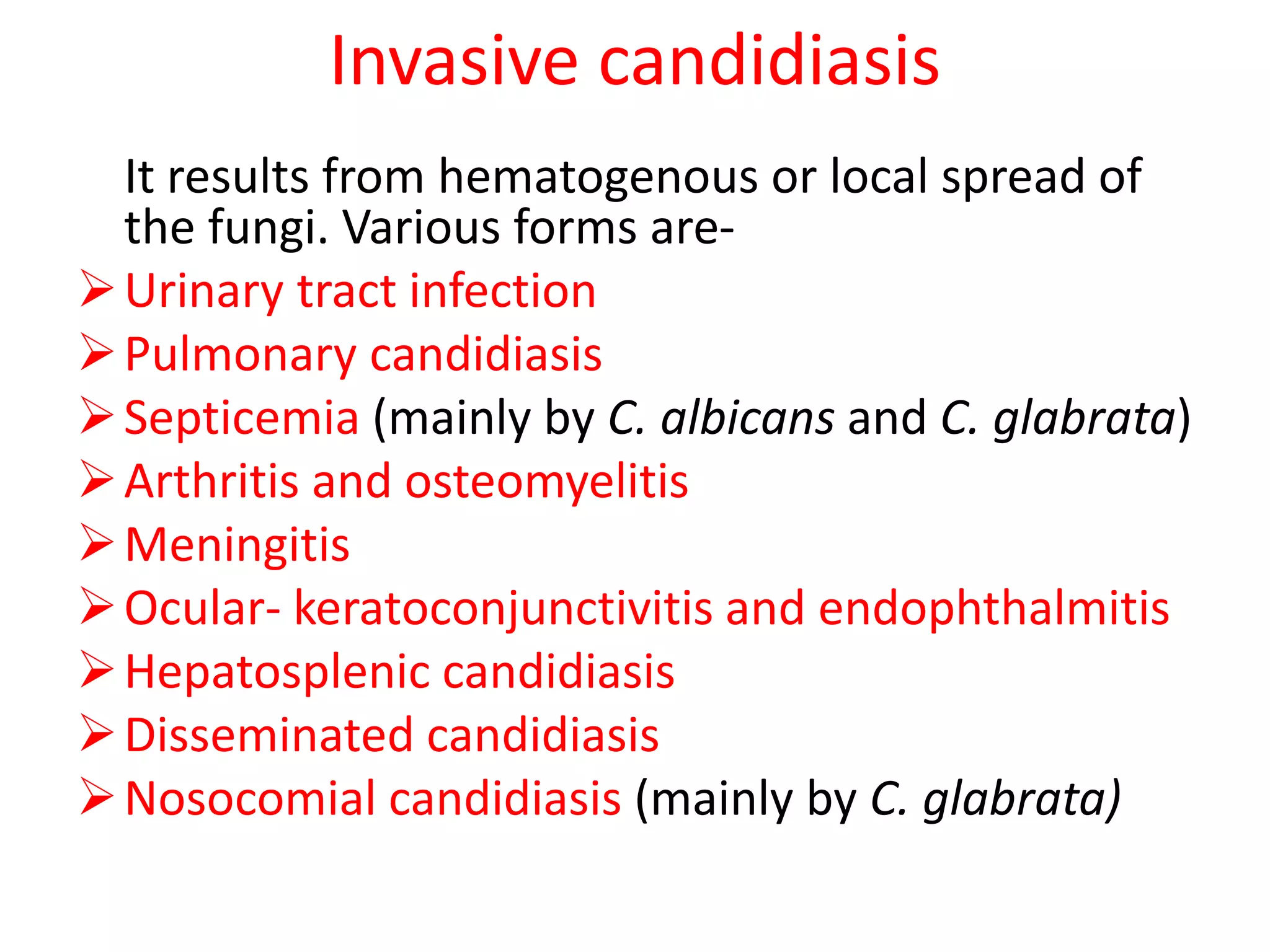 Invasive candidiasis

It results from hematogenous or local spread of the fungi. Various forms are-

➢ Urinary tract infection
➢ Pulmonary candidiasis
➢ Septicemia (mainly by C. albicans and C. glabrata)
➢ Arthritis and osteomyelitis
➢ Meningitis
➢ Ocular- keratoconjunctivitis and endophthalmitis
➢ Hepatosplenic candidiasis
➢ Disseminated candidiasis
➢ Nosocomial candidiasis (mainly by C. glabrata)